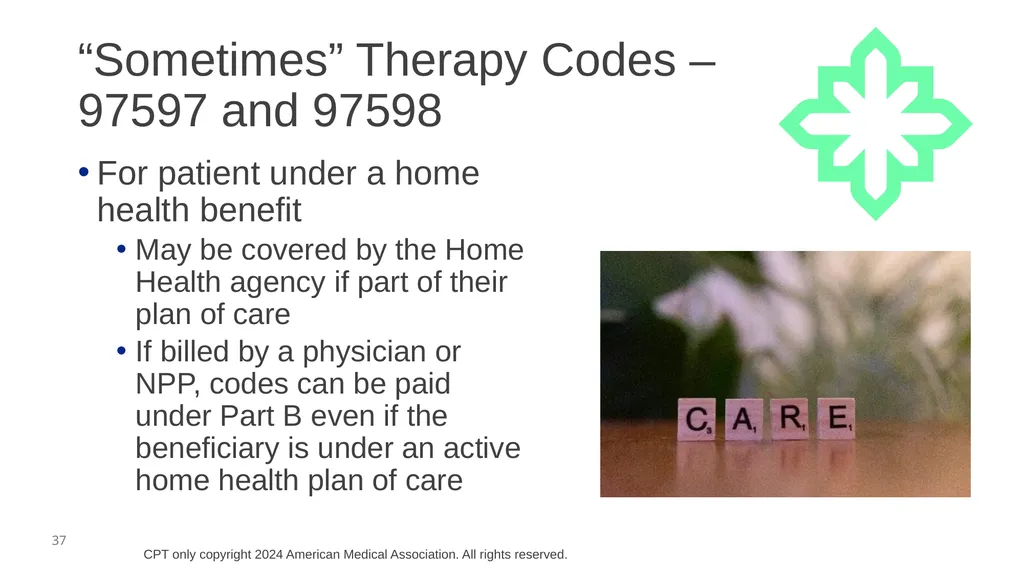 “Sometimes” Therapy Codes – 97597 and 97598

• For patient under a home health benefit
  • May be covered by the Home Health agency if part of their plan of care
  • If billed by a physician or NPP, codes can be paid under Part B even if the beneficiary is under an active home health plan of care

C A R E

37

CPT only copyright 2024 American Medical Association. All rights reserved.